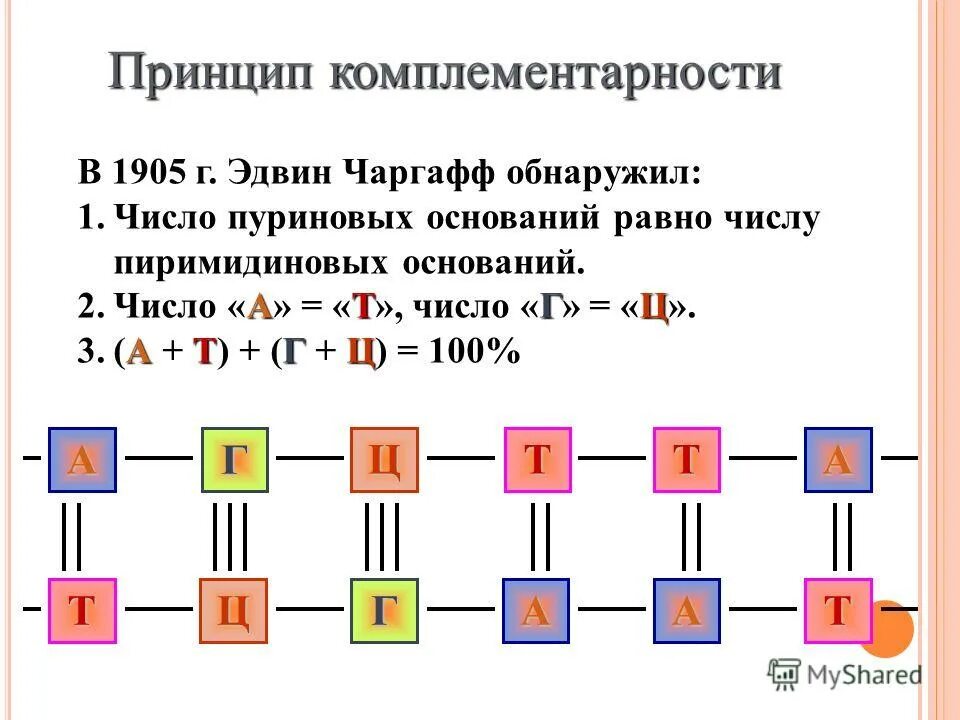 Принцип комплементарности

В 1905 г. Эдвин Чаргафф обнаружил:

1. Число пуриновых оснований равно числу пиримидиновых оснований.
2. Число «А» = «Т», число «Г» = «Ц».
3. (А + Т) + (Г + Ц) = 100%

А Г Ц Т Т А

Т Ц Г А А Т

MyShared